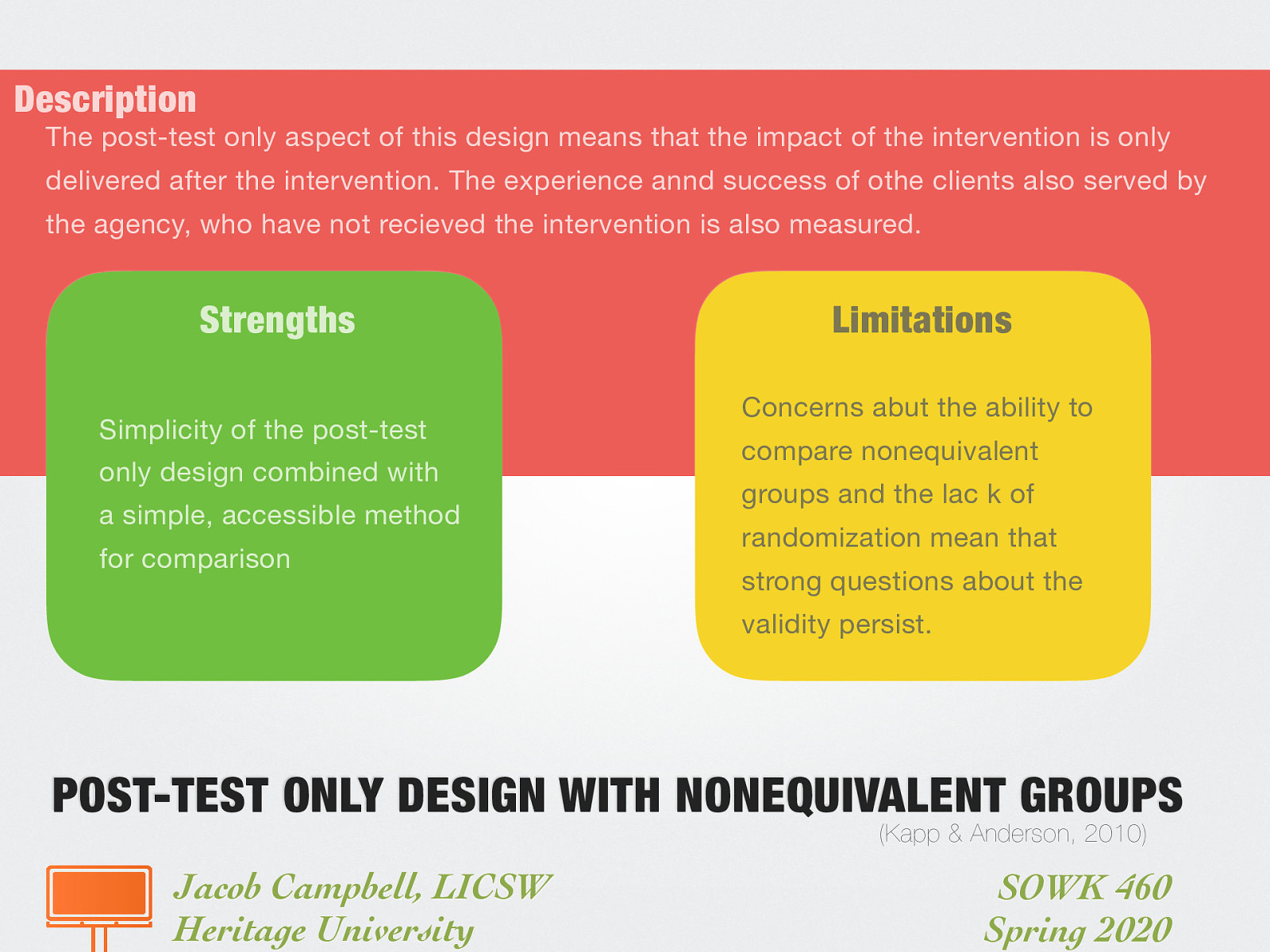 Description

The post-test only aspect of this design means that the impact of the intervention is only delivered after the intervention. The experience annd success of othe clients also served by the agency, who have not recieved the intervention is also measured.

Strengths

Simplicity of the post-test only design combined with a simple, accessible method for comparison

Limitations

Concerns abut the ability to compare nonequivalent groups and the lac k of randomization mean that strong questions about the validity persist.

POST-TEST ONLY DESIGN WITH NONEQUIVALENT GROUPS

(Kapp & Anderson, 2010)

Jacob Campbell, LICSW
Heritage University

SOWK 460
Spring 2020